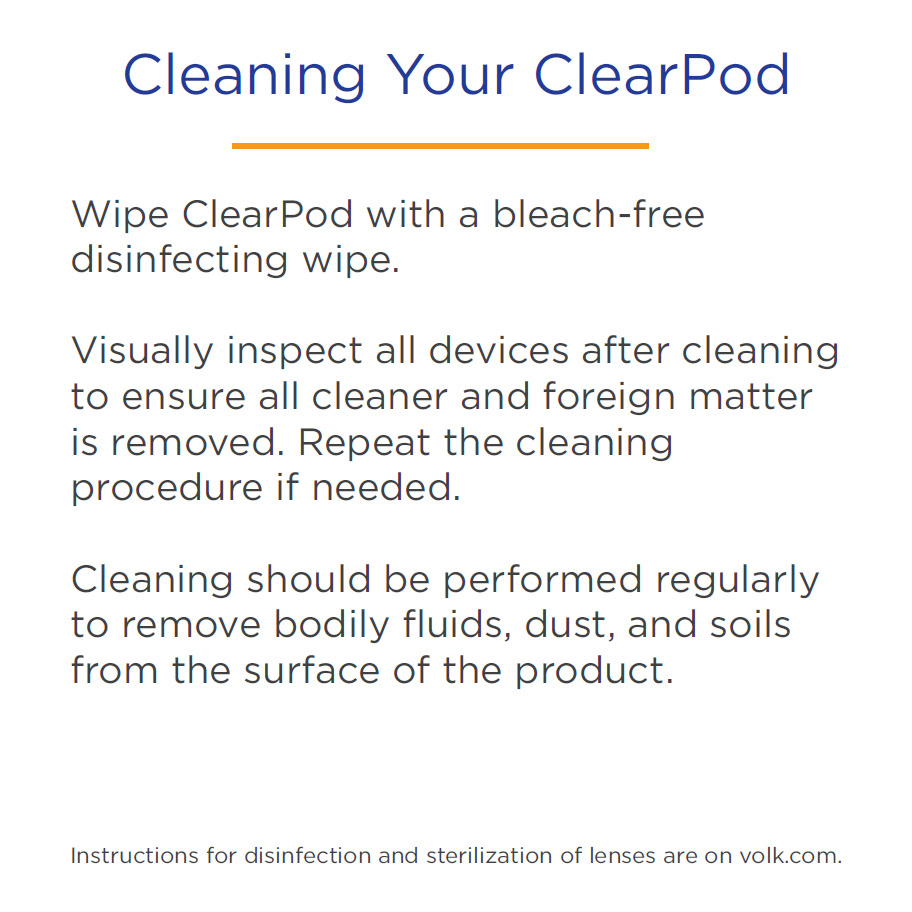 Cleaning Your ClearPod

Wipe ClearPod with a bleach-free disinfecting wipe.

Visually inspect all devices after cleaning to ensure all cleaner and foreign matter is removed. Repeat the cleaning procedure if needed.

Cleaning should be performed regularly to remove bodily fluids, dust, and soils from the surface of the product.

Instructions for disinfection and sterilization of lenses are on volk.com.